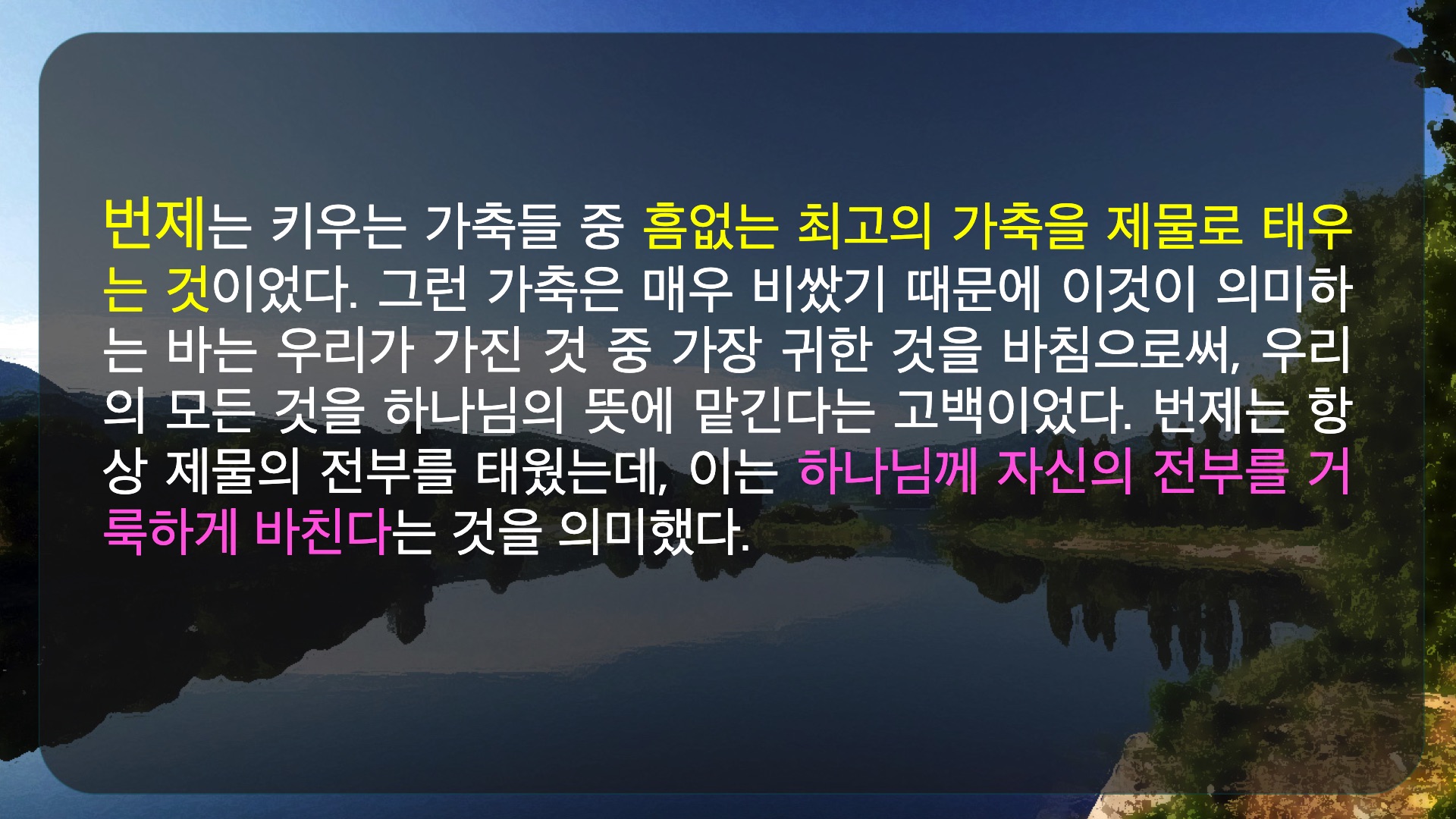 번제는 키우는 가축들 중 흠없는 최고의 가축을 제물로 태우는 것이었다. 그런 가축은 매우 비쌌기 때문에 이것이 의미하는 바는 우리가 가진 것 중 가장 귀한 것을 바침으로써, 우리의 모든 것을 하나님의 뜻에 맡긴다는 고백이었다. 번제는 항상 제물의 전부를 태웠는데, 이는 하나님께 자신의 전부를 거룩하게 바친다는 것을 의미했다.